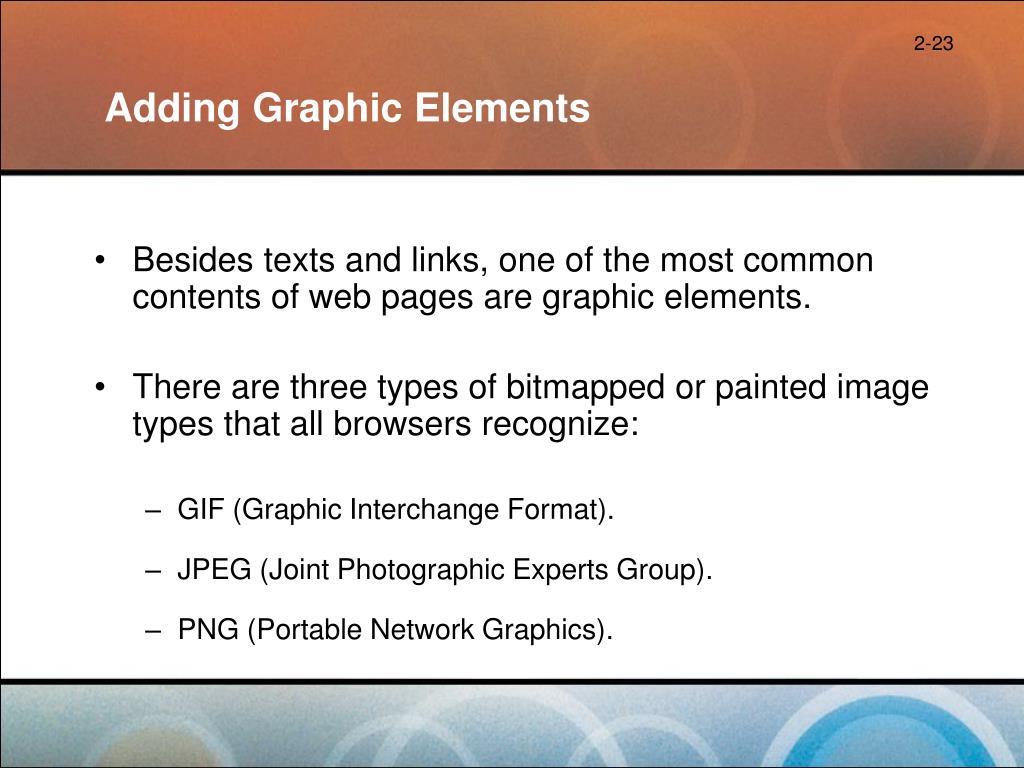 2-23

Adding Graphic Elements

• Besides texts and links, one of the most common contents of web pages are graphic elements.

• There are three types of bitmapped or painted image types that all browsers recognize:

– GIF (Graphic Interchange Format).

– JPEG (Joint Photographic Experts Group).

– PNG (Portable Network Graphics).